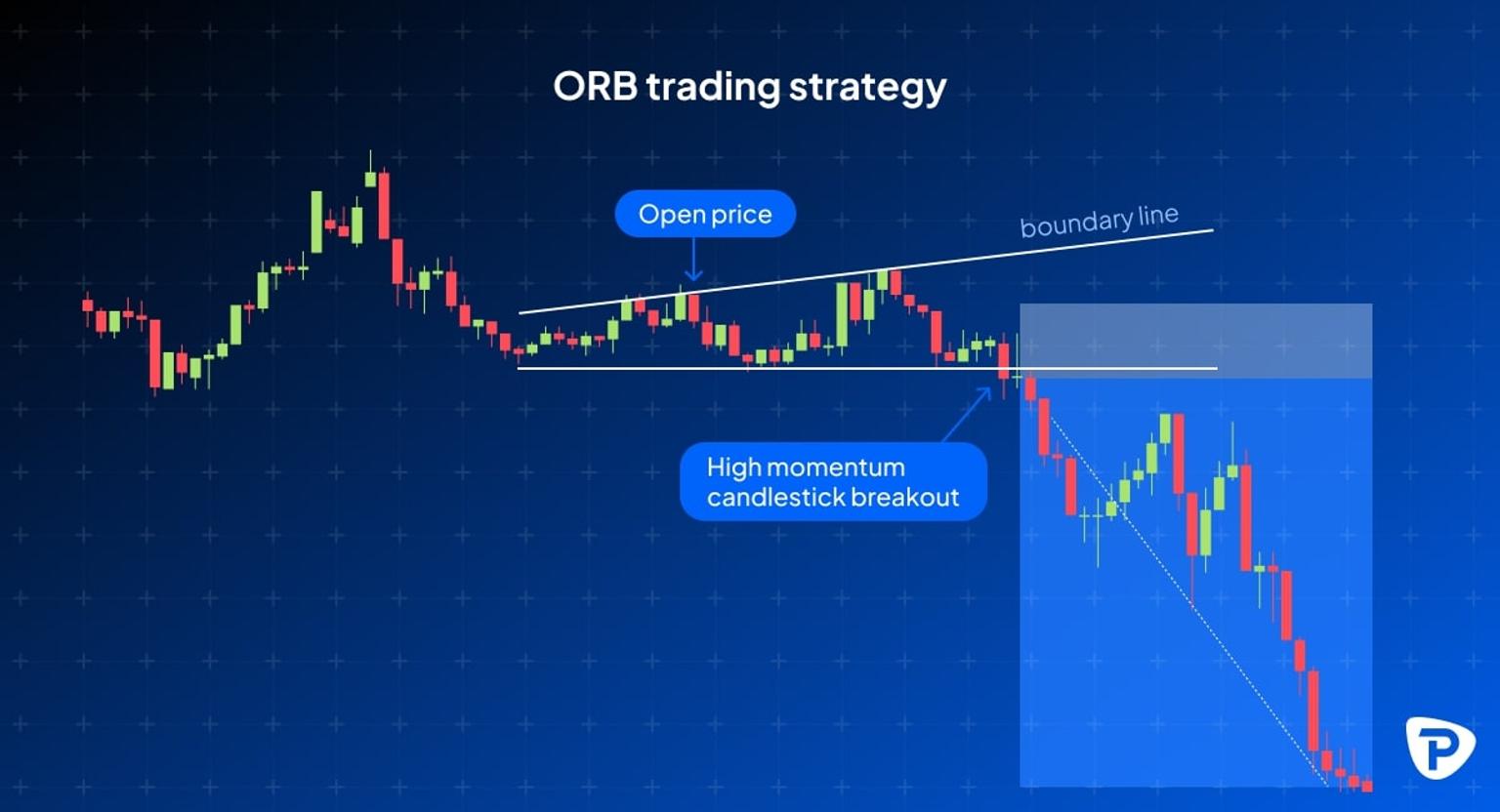 ORB trading strategy

Open price

boundary line

High momentum candlestick breakout